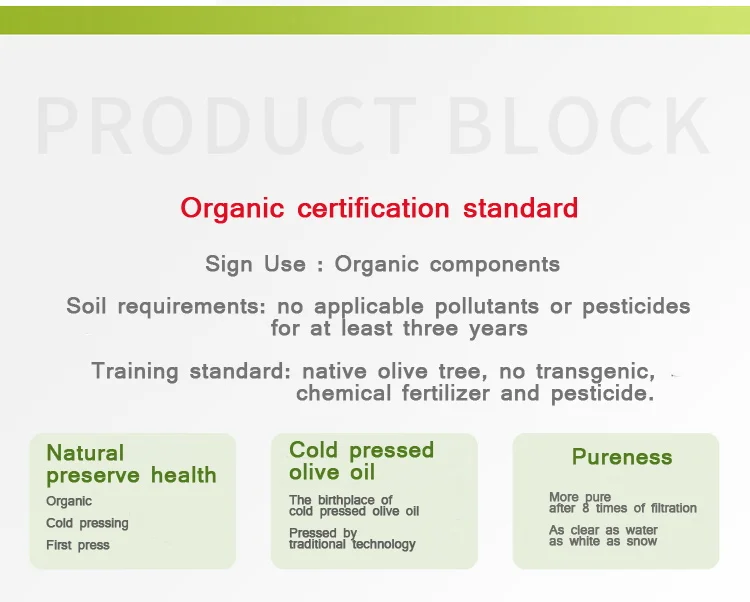 PRODUCT BLOCK

Organic certification standard

Sign Use : Organic components

Soil requirements: no applicable pollutants or pesticides for at least three years

Training standard: native olive tree, no transgenic, chemical fertilizer and pesticide.

Natural preserve health

Organic

Cold pressing

First press

Cold pressed olive oil

The birthplace of cold pressed olive oil

Pressed by traditional technology

Pureness

More pure after 8 times of filtration

As clear as water as white as snow